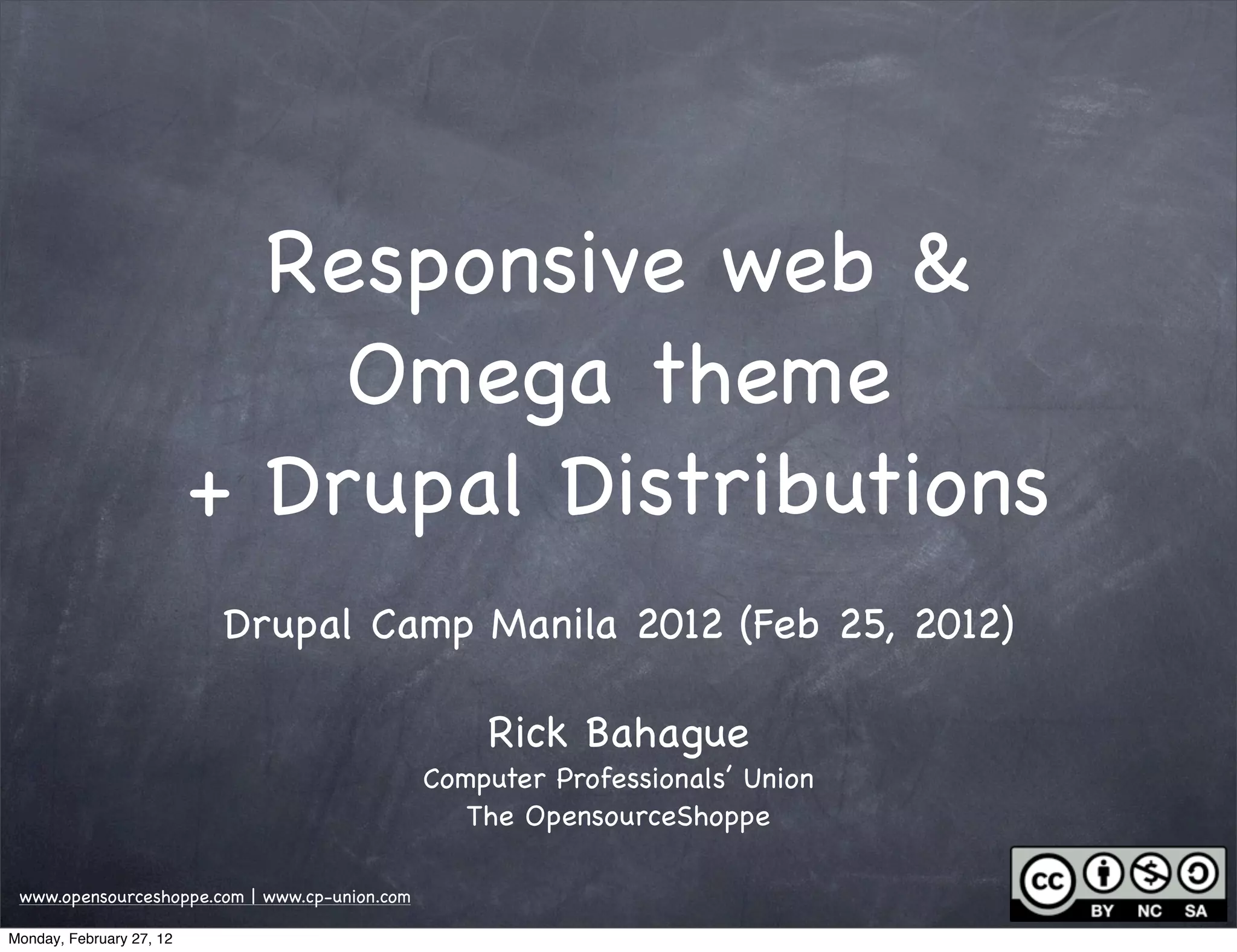 Responsive web &
Omega theme
+ Drupal Distributions

Drupal Camp Manila 2012 (Feb 25, 2012)

Rick Bahague
Computer Professionals' Union
The OpensourceShoppe

www.opensourceshoppe.com | www.cp-union.com

cc BY NC SA

Monday, February 27, 12